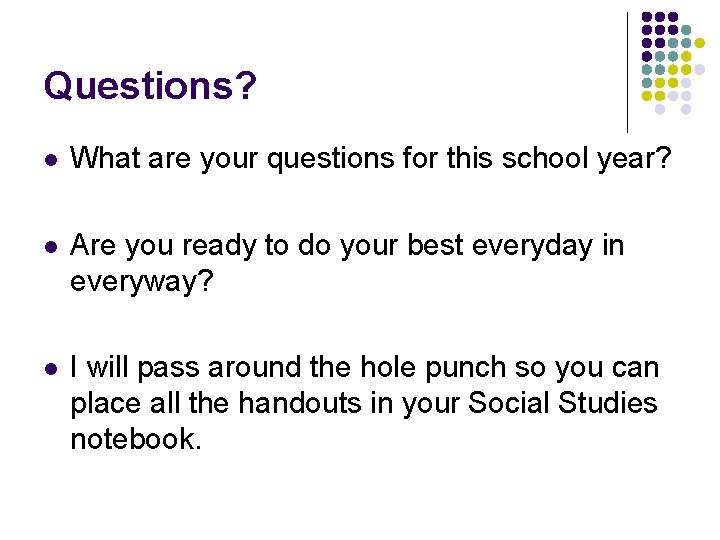 Questions?

- What are your questions for this school year?

- Are you ready to do your best everyday in everyway?

- I will pass around the hole punch so you can place all the handouts in your Social Studies notebook.